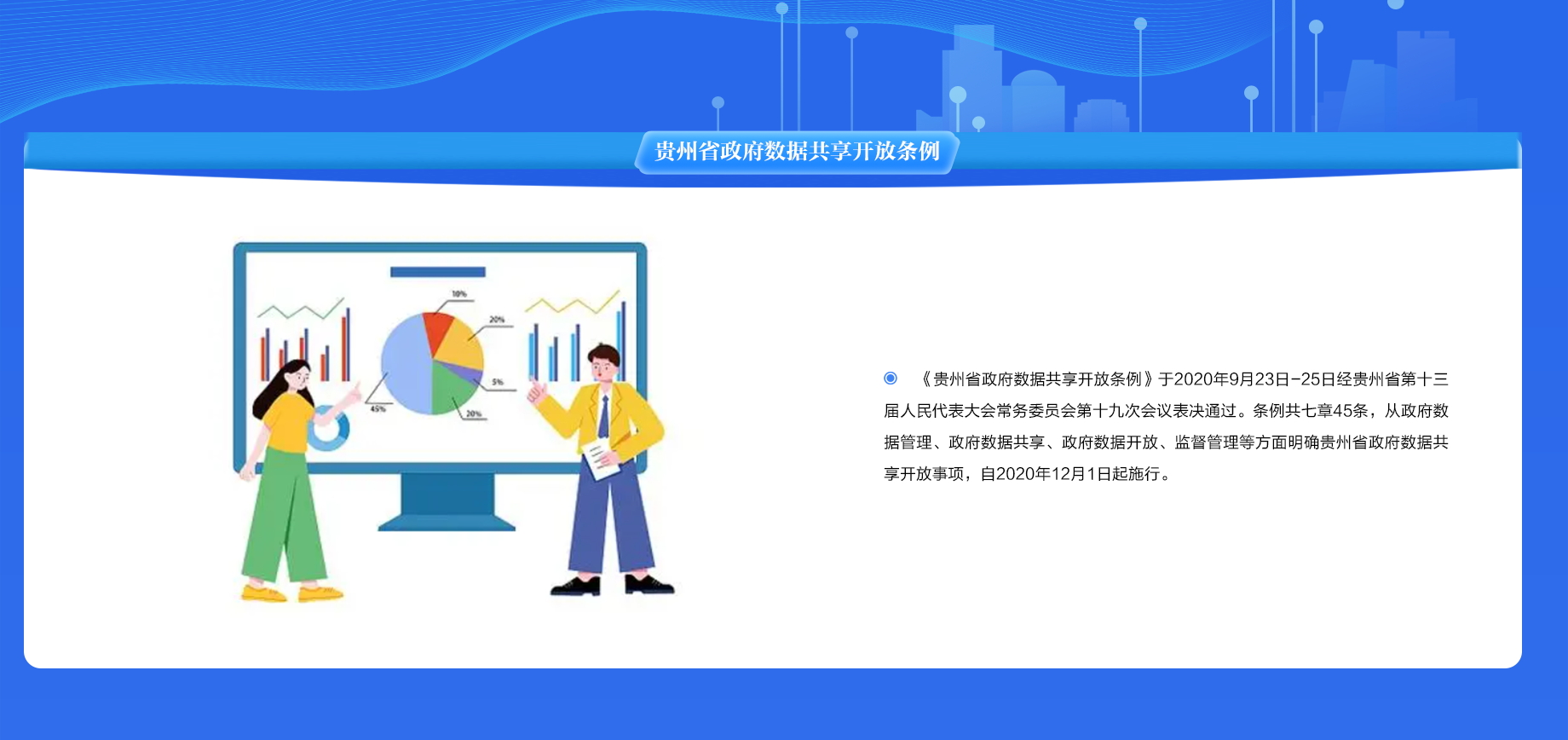 贵州省政府数据共享开放条例

10%

20%

5%

20%

45%

《贵州省政府数据共享开放条例》于2020年9月23日-25日经贵州省第十三届人民代表大会常务委员会第十九次会议表决通过。条例共七章45条，从政府数据管理、政府数据共享、政府数据开放、监督管理等方面明确贵州省政府数据共享开放事项，自2020年12月1日起施行。